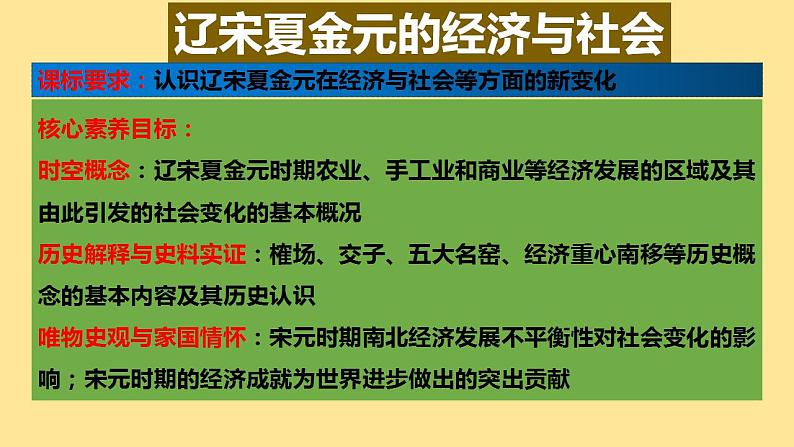 辽宋夏金元的经济与社会

课标要求：认识辽宋夏金元在经济与社会等方面的新变化

核心素养目标：

时空概念：辽宋夏金元时期农业、手工业和商业等经济发展的区域及其由此引发的社会变化的基本概况

历史解释与史料实证：榷场、交子、五大名窑、经济重心南移等历史概念的基本内容及其历史认识

唯物史观与家国情怀：宋元时期南北经济发展不平衡性对社会变化的影响；宋元时期的经济成就为世界进步做出的突出贡献